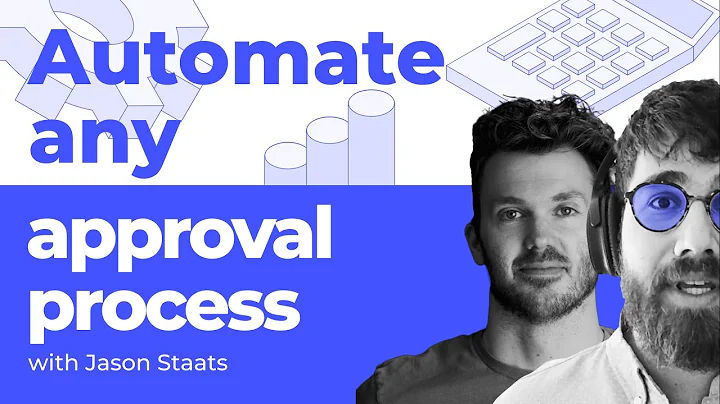 Automate any

approval process

with Jason Staats